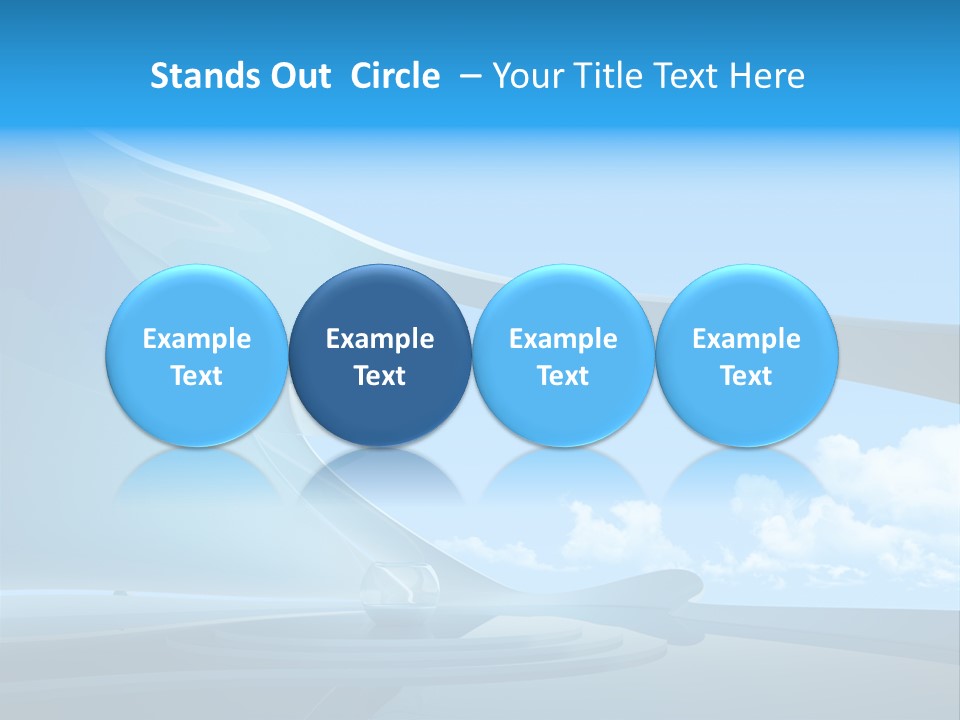 Stands Out Circle – Your Title Text Here

Example Text

Example Text

Example Text

Example Text